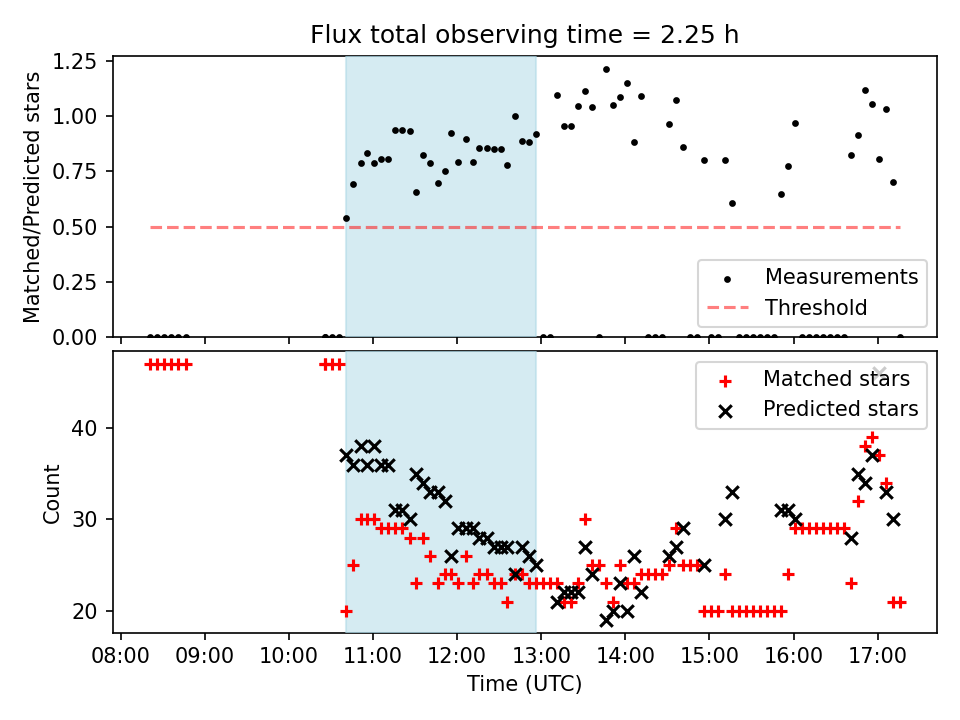 Flux total observing time = 2.25 h

Matched/Predicted stars

1.25
1.00
0.75
0.50
0.25
0.00

Measurements
Threshold

Count

40
30
20

Matched stars
Predicted stars

08:00 09:00 10:00 11:00 12:00 13:00 14:00 15:00 16:00 17:00

Time (UTC)